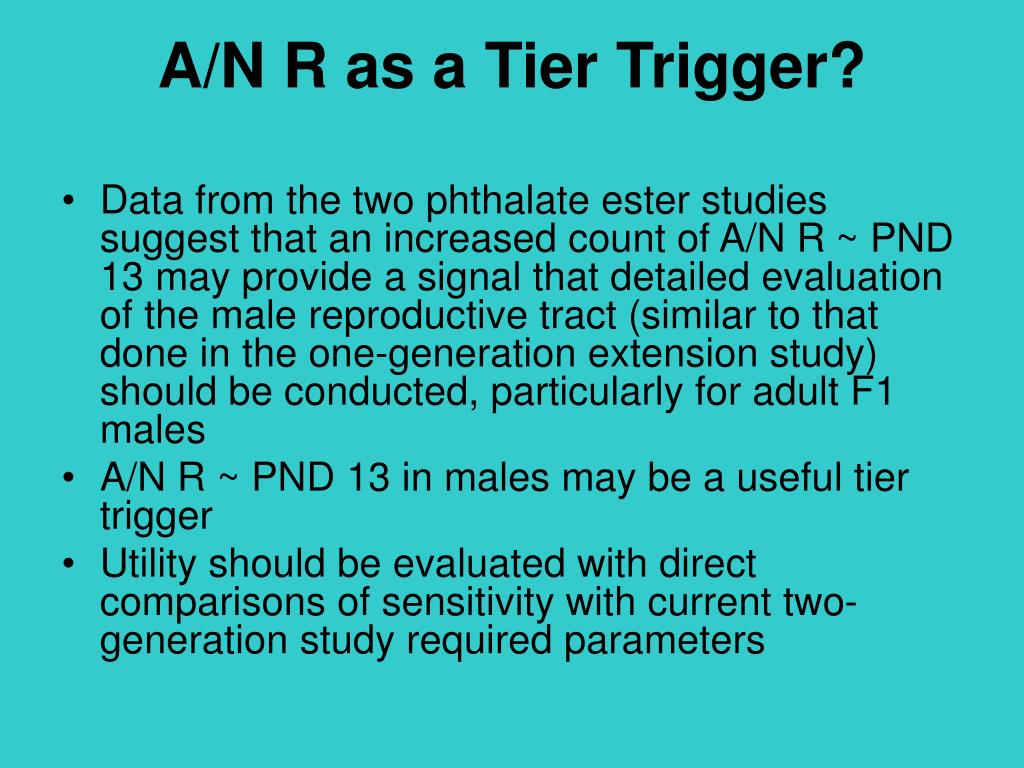 A/N R as a Tier Trigger?

• Data from the two phthalate ester studies suggest that an increased count of A/N R ~ PND 13 may provide a signal that detailed evaluation of the male reproductive tract (similar to that done in the one-generation extension study) should be conducted, particularly for adult F1 males
• A/N R ~ PND 13 in males may be a useful tier trigger
• Utility should be evaluated with direct comparisons of sensitivity with current two-generation study required parameters